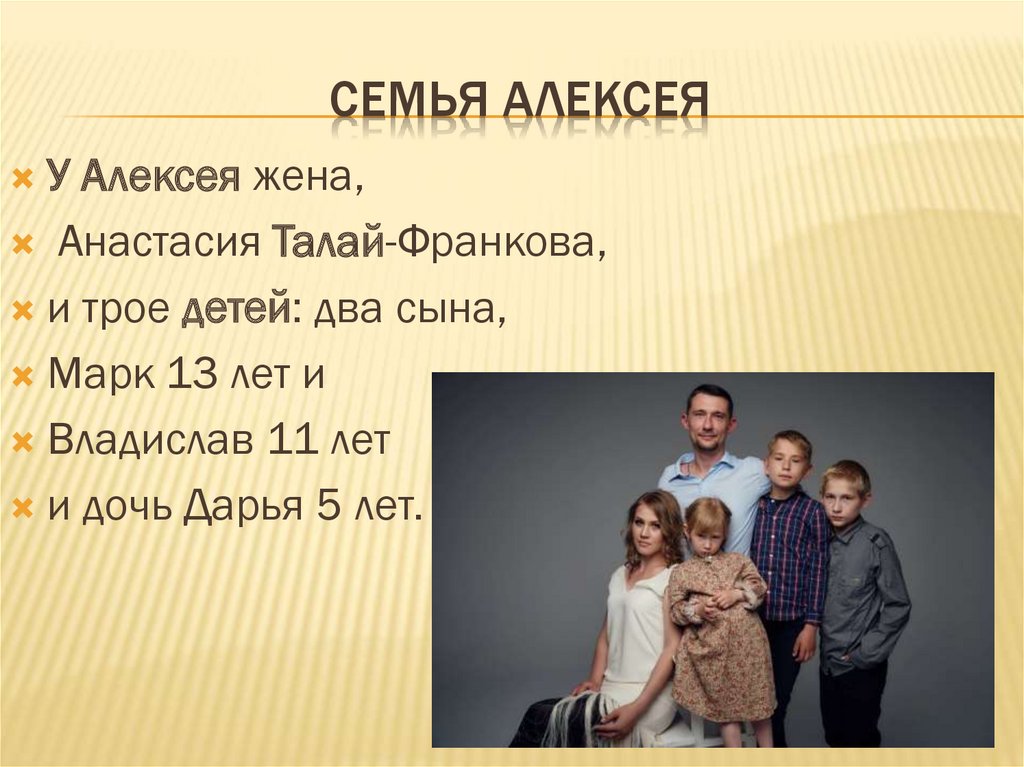 СЕМЬЯ АЛЕКСЕЯ

У Алексея жена,

Анастасия Талай-Франкова,

и трое детей: два сына,

Марк 13 лет и

Владислав 11 лет

и дочь Дарья 5 лет.